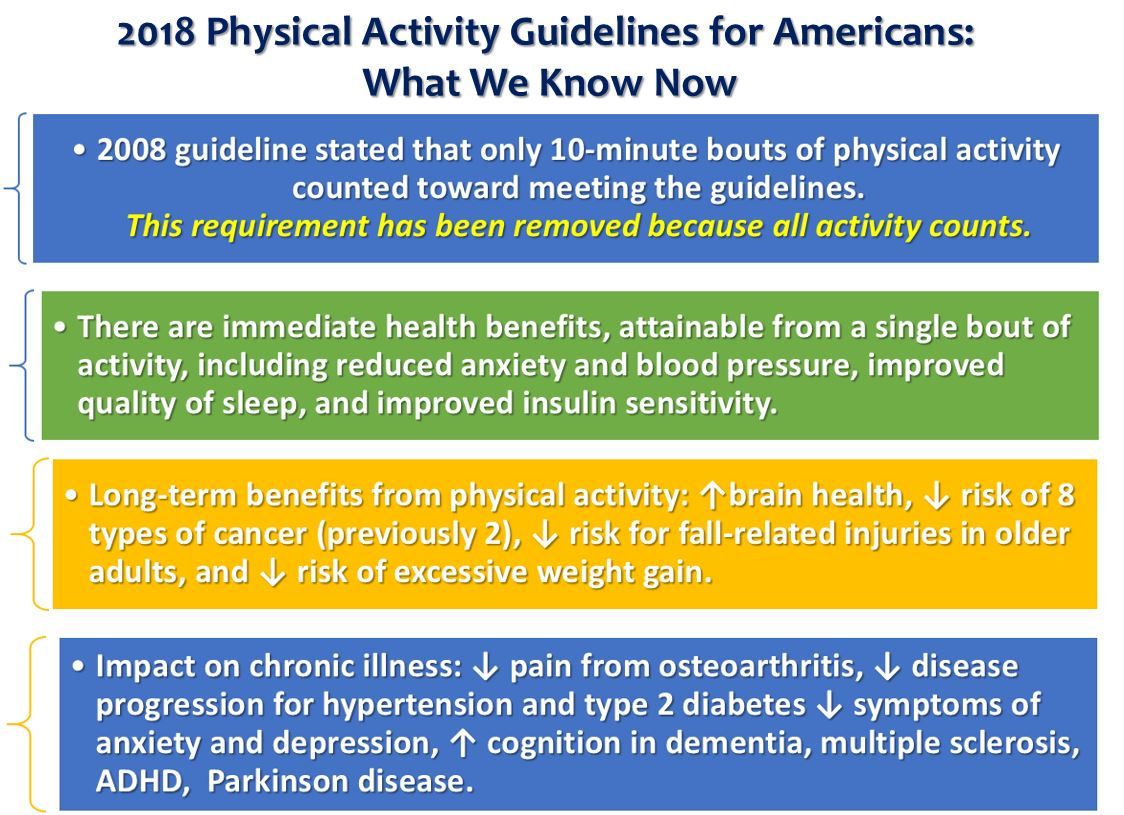 2018 Physical Activity Guidelines for Americans: What We Know Now

• 2008 guideline stated that only 10-minute bouts of physical activity counted toward meeting the guidelines.
This requirement has been removed because all activity counts.

• There are immediate health benefits, attainable from a single bout of activity, including reduced anxiety and blood pressure, improved quality of sleep, and improved insulin sensitivity.

• Long-term benefits from physical activity: ↑brain health, ↓ risk of 8 types of cancer (previously 2), ↓ risk for fall-related injuries in older adults, and ↓ risk of excessive weight gain.

• Impact on chronic illness: ↓ pain from osteoarthritis, ↓ disease progression for hypertension and type 2 diabetes ↓ symptoms of anxiety and depression, ↑ cognition in dementia, multiple sclerosis, ADHD, Parkinson disease.